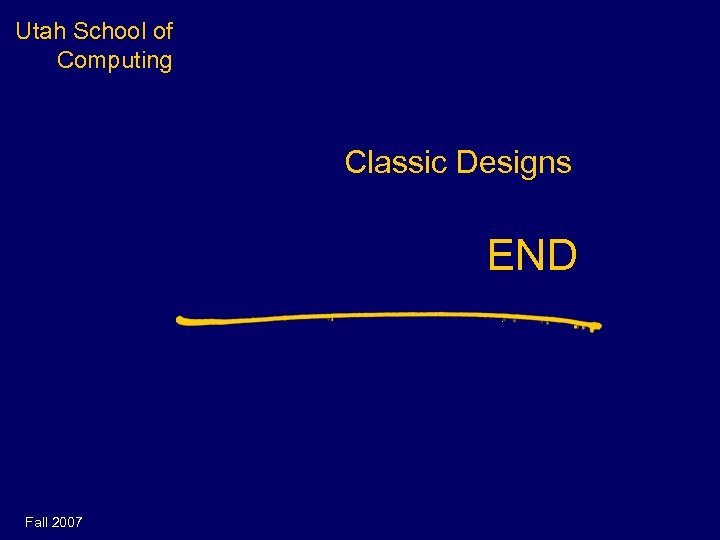 Utah School of Computing

Classic Designs

END

Fall 2007